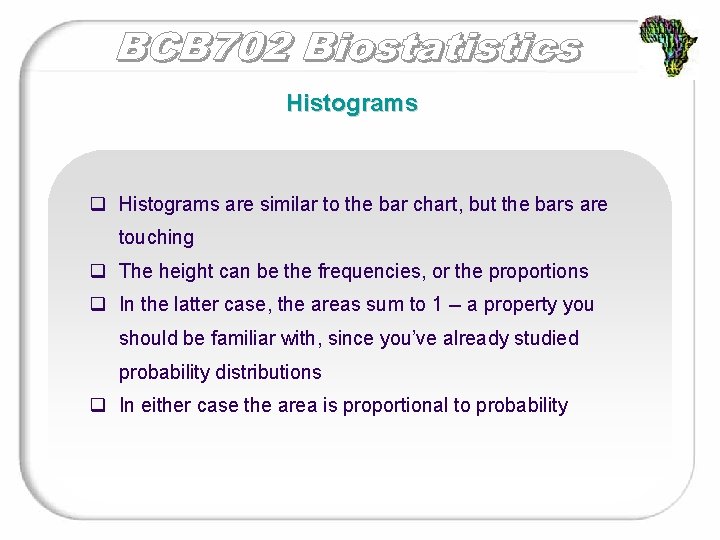 BCB702 Biostatistics

Histograms

❑ Histograms are similar to the bar chart, but the bars are touching
❑ The height can be the frequencies, or the proportions
❑ In the latter case, the areas sum to 1 – a property you should be familiar with, since you've already studied probability distributions
❑ In either case the area is proportional to probability